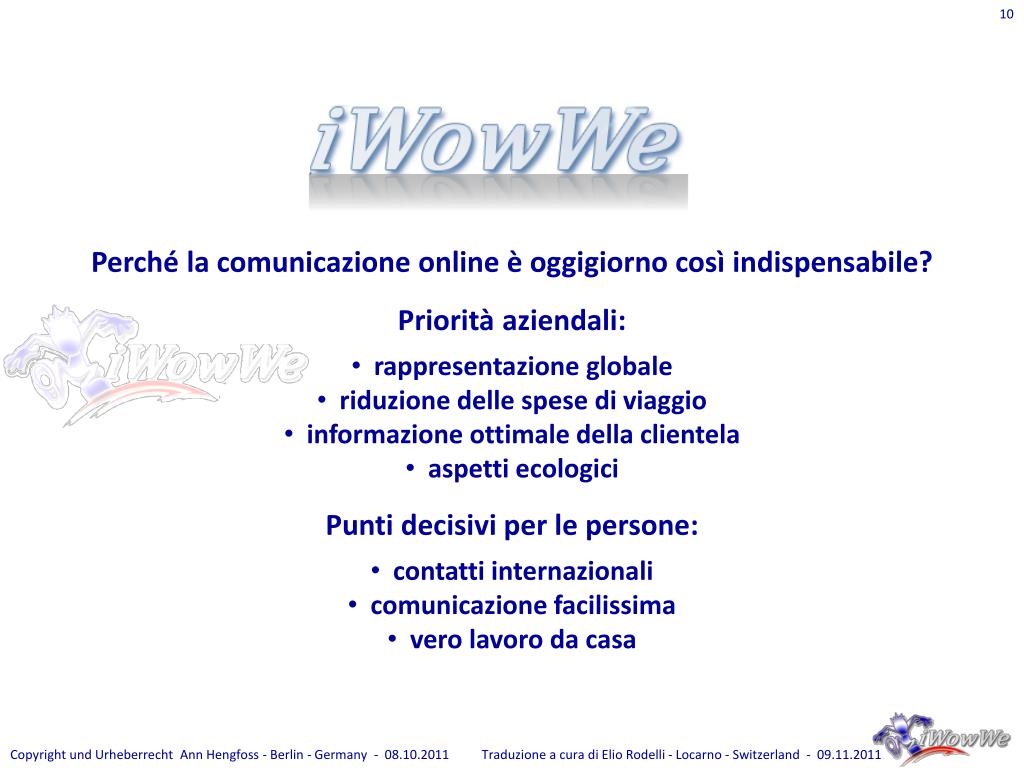 10

iWowWe

Perché la comunicazione online è oggigiorno così indispensabile?

iWowWe

Priorità aziendali:

• rappresentazione globale
• riduzione delle spese di viaggio
• informazione ottimale della clientela
• aspetti ecologici

Punti decisivi per le persone:

• contatti internazionali
• comunicazione facilissima
• vero lavoro da casa

Copyright und Urheberrecht Ann Hengfoss - Berlin - Germany - 08.10.2011 Traduzione a cura di Elio Rodelli - Locarno - Switzerland - 09.11.2011

iWowWe